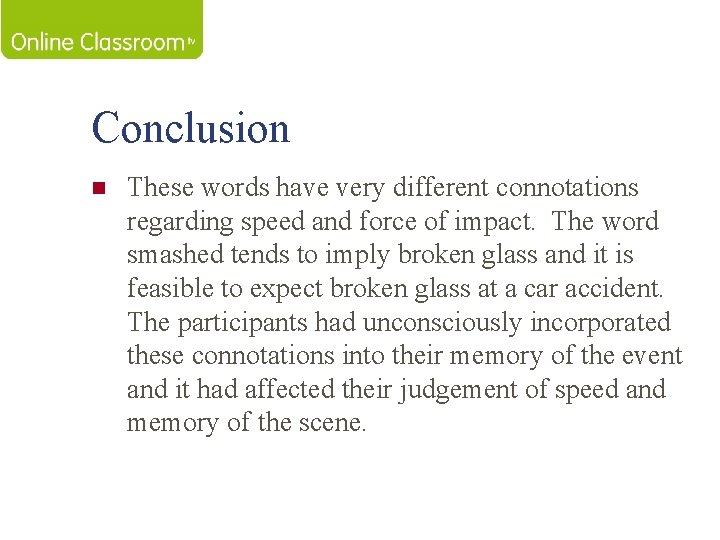 Online Classroom tv

Conclusion

These words have very different connotations regarding speed and force of impact. The word smashed tends to imply broken glass and it is feasible to expect broken glass at a car accident. The participants had unconsciously incorporated these connotations into their memory of the event and it had affected their judgement of speed and memory of the scene.